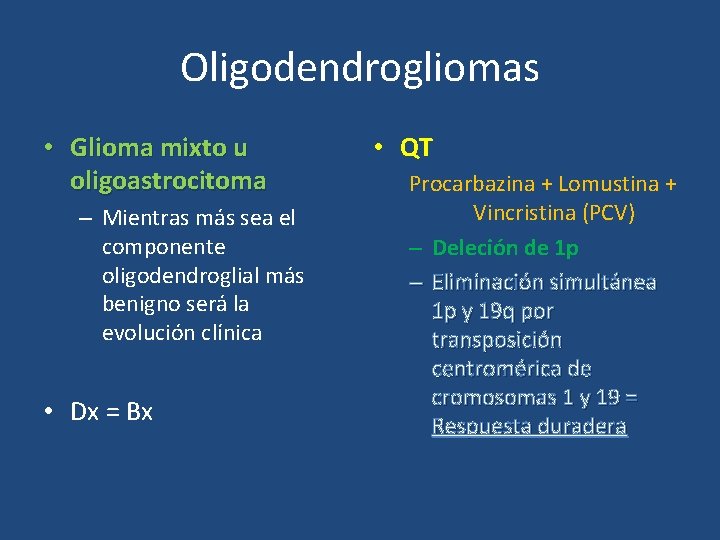 Oligodendrogliomas

• Glioma mixto u oligoastrocitoma
– Mientras más sea el componente oligodendroglial más benigno será la evolución clínica

• Dx = Bx

• QT
Procarbazina + Lomustina + Vincristina (PCV)
– Deleción de 1p
– Eliminación simultánea 1p y 19q por transposición centromérica de cromosomas 1 y 19 = Respuesta duradera